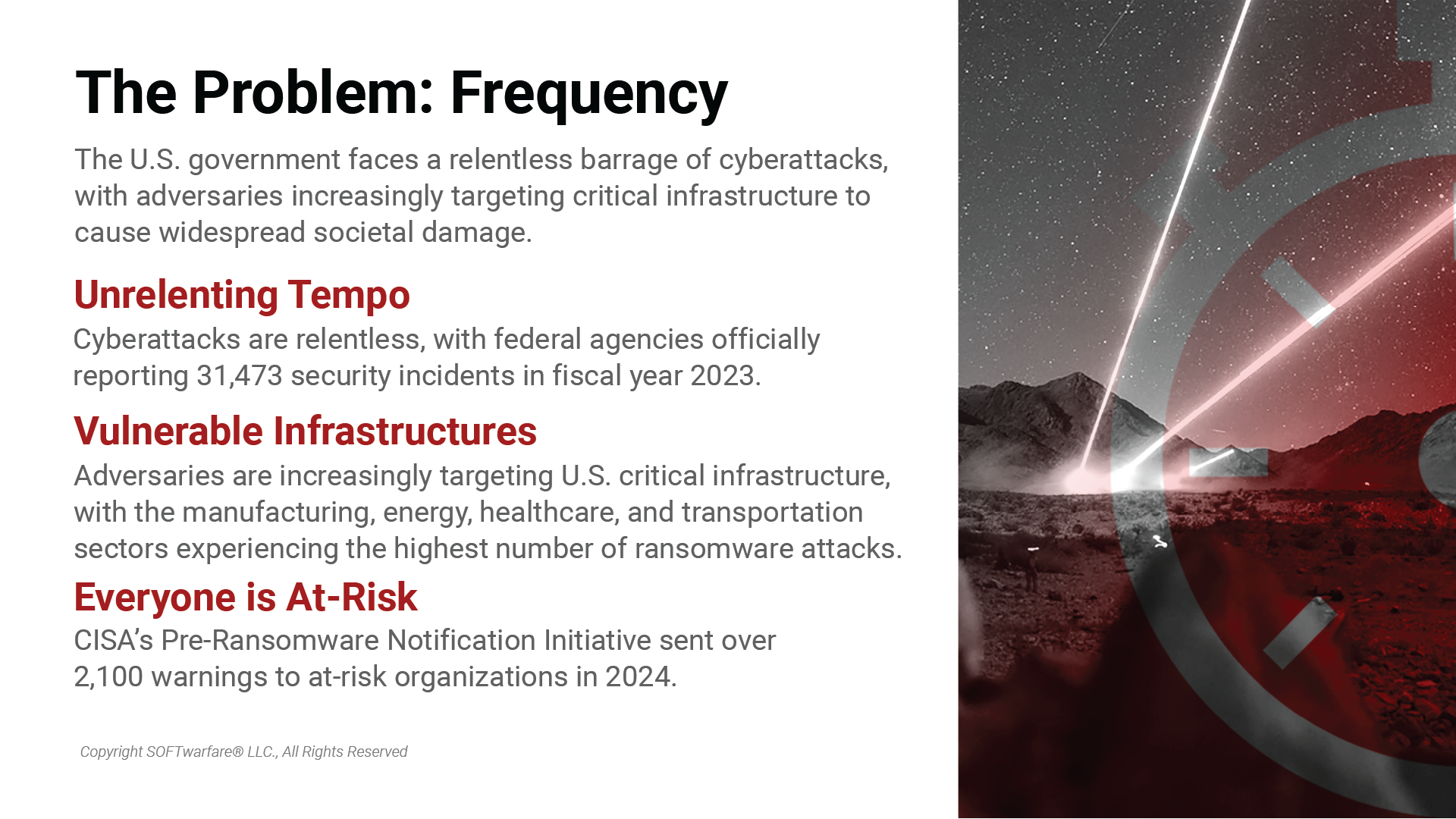 The Problem: Frequency

The U.S. government faces a relentless barrage of cyberattacks, with adversaries increasingly targeting critical infrastructure to cause widespread societal damage.

Unrelenting Tempo

Cyberattacks are relentless, with federal agencies officially reporting 31,473 security incidents in fiscal year 2023.

Vulnerable Infrastructures

Adversaries are increasingly targeting U.S. critical infrastructure, with the manufacturing, energy, healthcare, and transportation sectors experiencing the highest number of ransomware attacks.

Everyone is At-Risk

CISA's Pre-Ransomware Notification Initiative sent over 2,100 warnings to at-risk organizations in 2024.

Copyright SOFTwarfare® LLC., All Rights Reserved